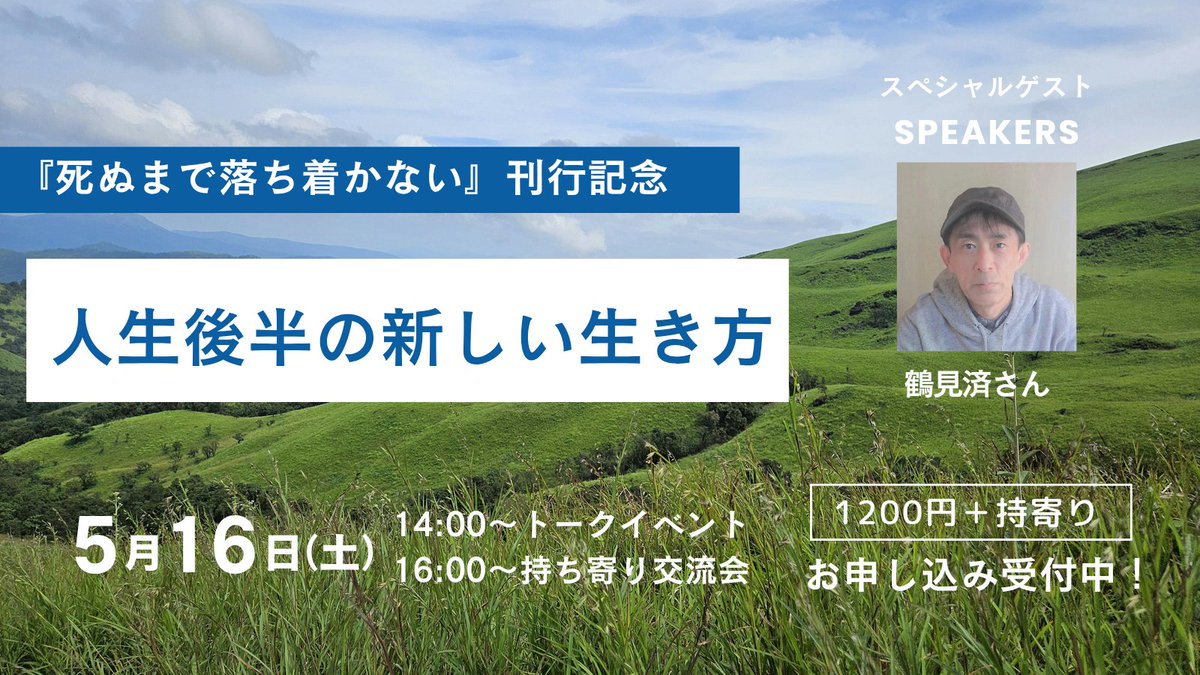 『死ぬまで落ち着かない』刊行記念

人生後半の新しい生き方

スペシャルゲスト
SPEAKERS

鶴見済さん

5月16日(土)

14:00〜トークイベント
16:00〜持ち寄り交流会

1200円＋持寄り
お申し込み受付中！